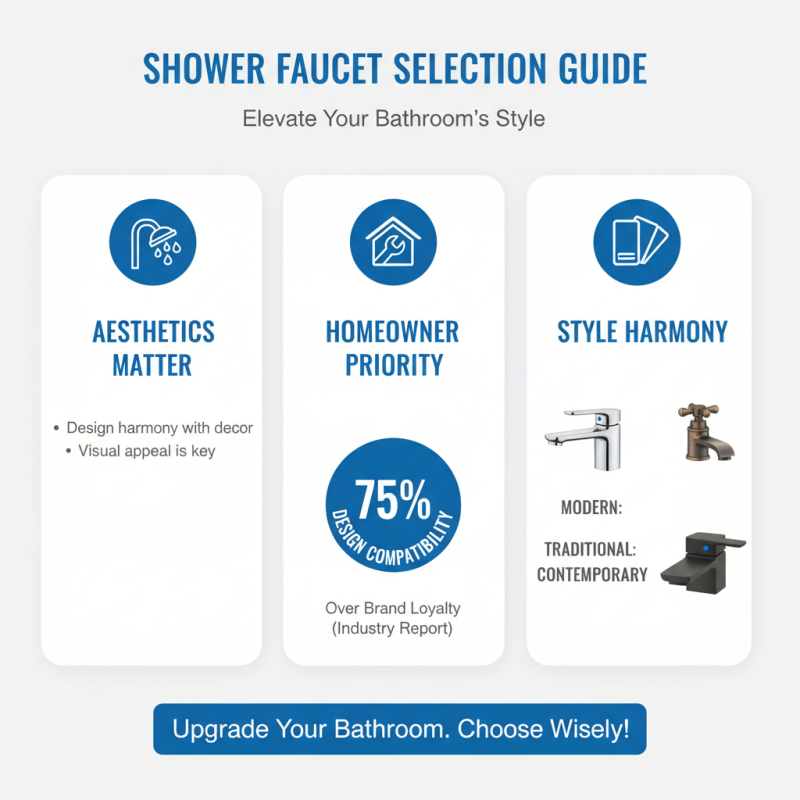 SHOWER FAUCET SELECTION GUIDE

Elevate Your Bathroom's Style

AESTHETICS MATTER

• Design harmony with decor
• Visual appeal is key

HOMEOWNER PRIORITY

75%
DESIGN COMPATIBILITY

Over Brand Loyalty
(Industry Report)

STYLE HARMONY

MODERN:

TRADITIONAL:
CONTEMPORARY

Upgrade Your Bathroom. Choose Wisely!